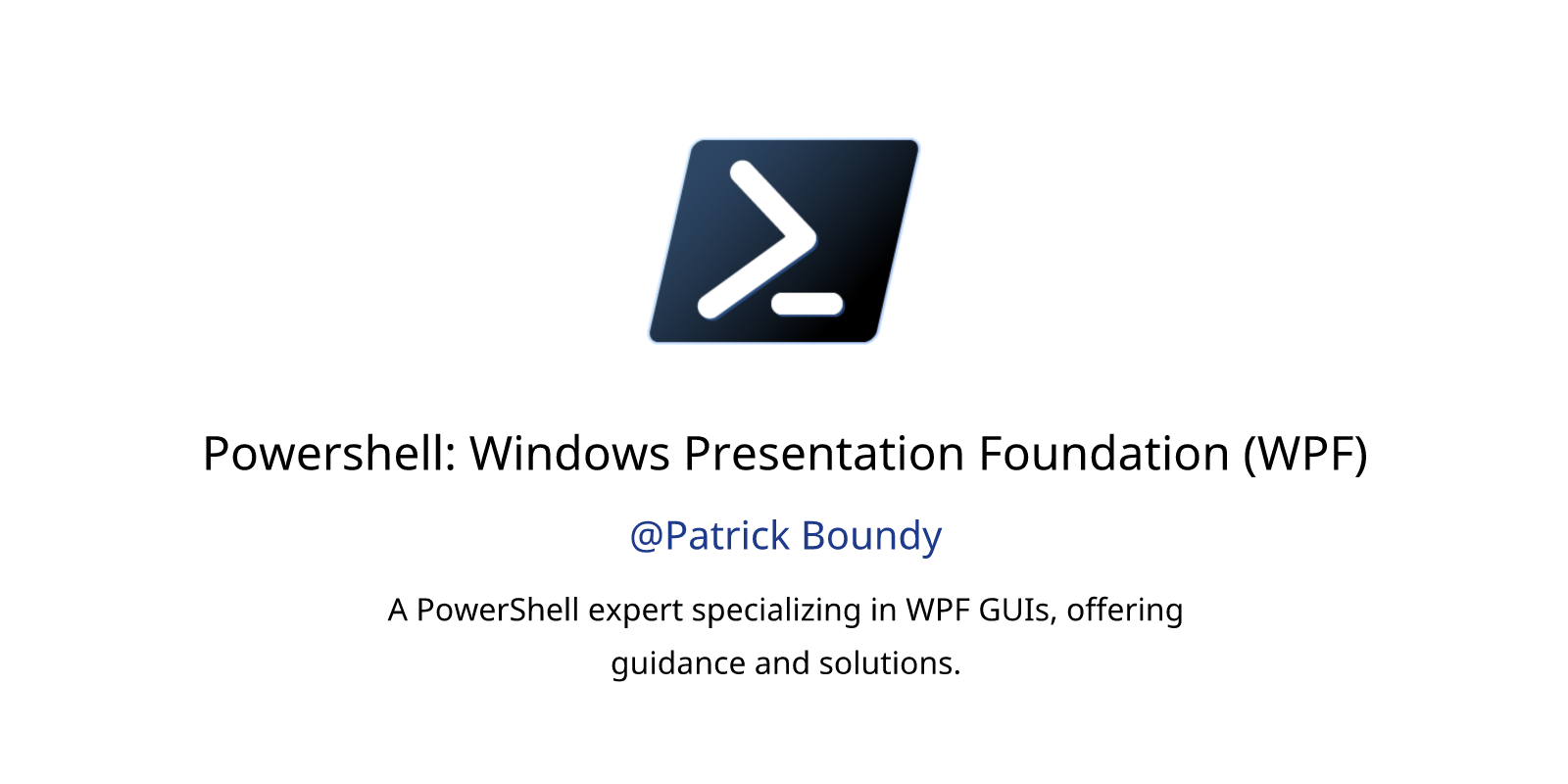 Powershell: Windows Presentation Foundation (WPF)

@Patrick Boundy

A PowerShell expert specializing in WPF GUIs, offering guidance and solutions.